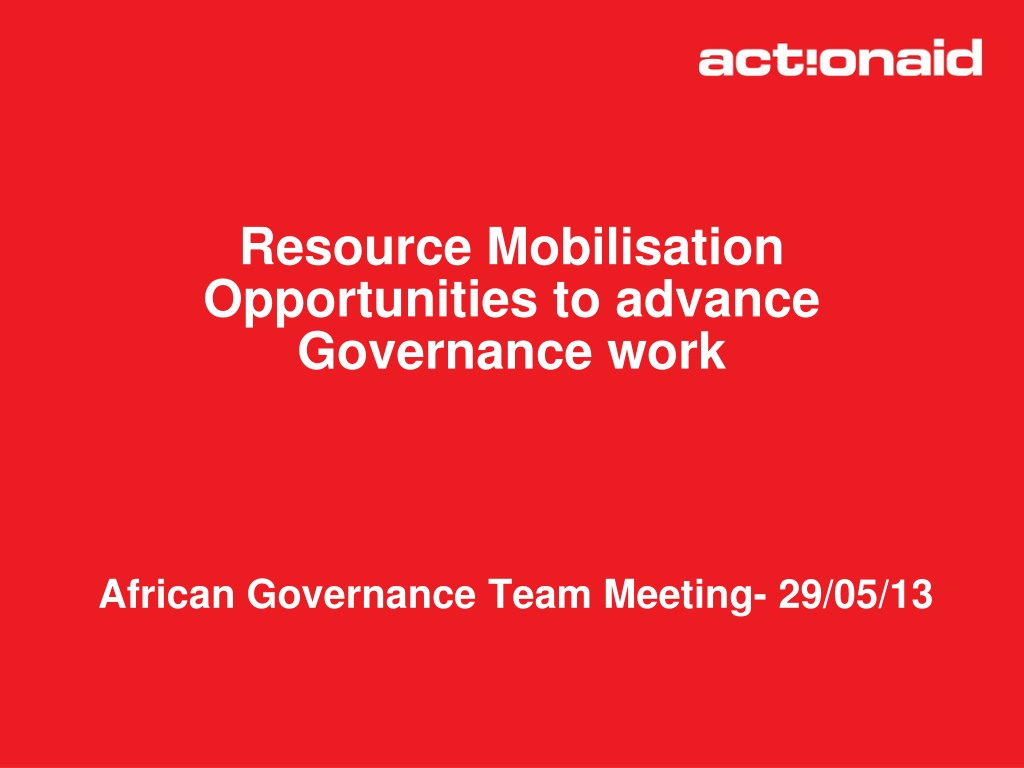 act!onaid

Resource Mobilisation Opportunities to advance Governance work

African Governance Team Meeting- 29/05/13